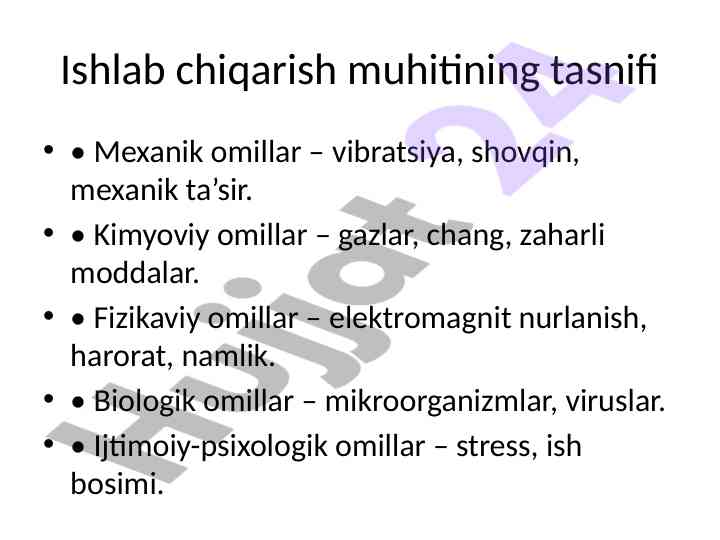 Ishlab chiqarish muhitining tasnifi

• • Mexanik omillar – vibratsiya, shovqin, mexanik ta’sir.
• • Kimyoviy omillar – gazlar, chang, zaharli moddalar.
• • Fizikaviy omillar – elektromagnit nurlanish, harorat, namlik.
• • Biologik omillar – mikroorganizmlar, viruslar.
• • Ijtimoiy-psixologik omillar – stress, ish bosimi.

Hujjat 24